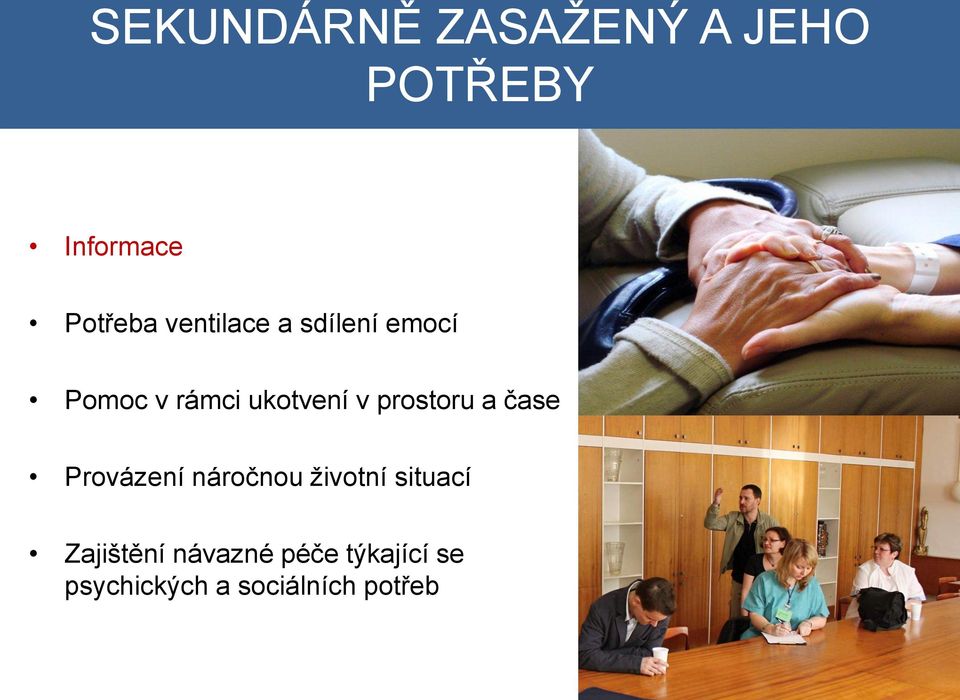 SEKUNDÁRNĚ ZASAŽENÝ A JEHO POTŘEBY

• Informace

• Potřeba ventilace a sdílení emocí

• Pomoc v rámci ukotvení v prostoru a čase

• Provázení náročnou životní situací

• Zajištění návazné péče týkající se psychických a sociálních potřeb